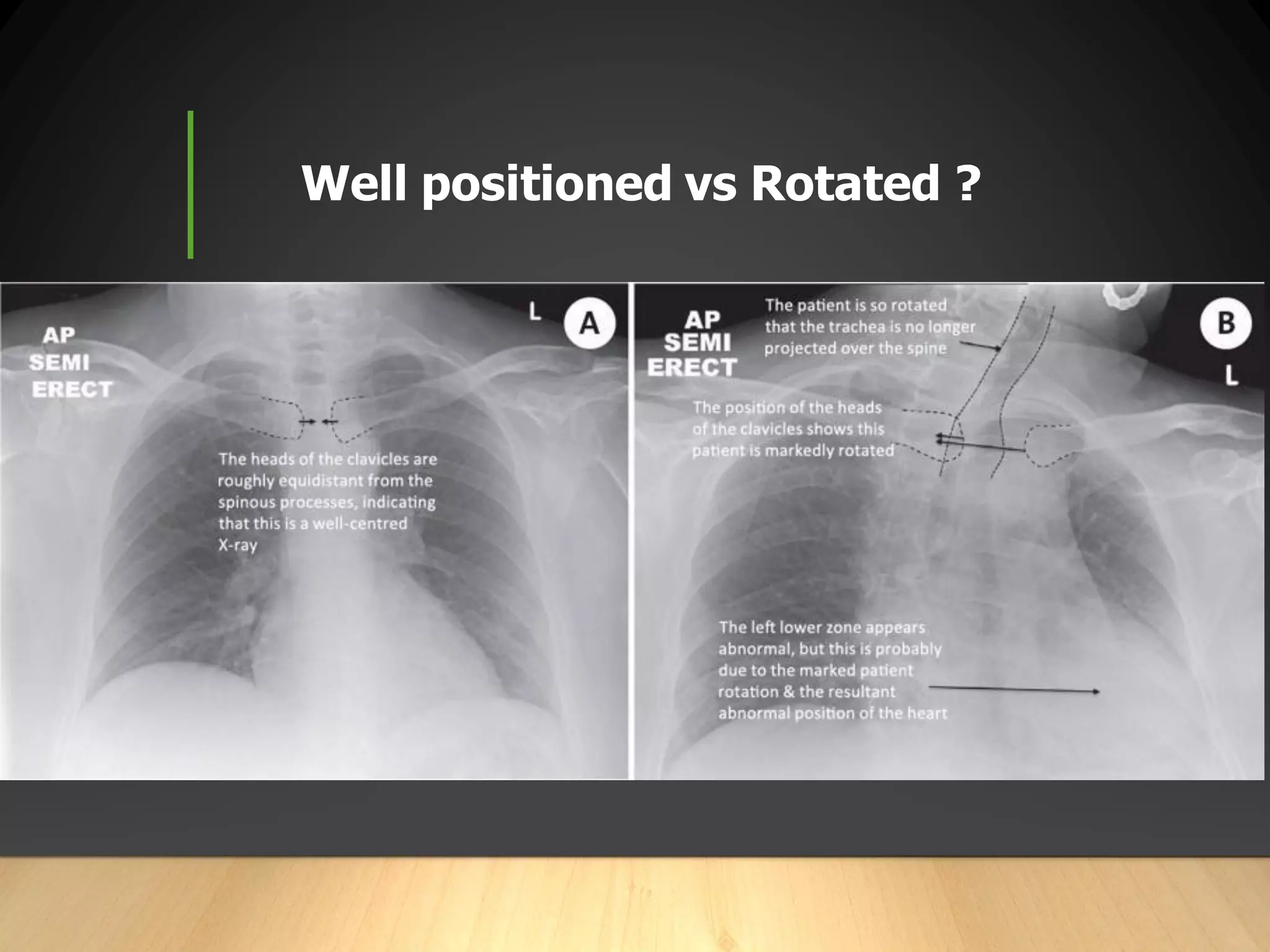 Well positioned vs Rotated ?

AP
SEMI
ERECT

L

A

The heads of the clavicles are roughly equidistant from the spinous processes, indicating that this is a well-centred X-ray

AP
SEMI
ERECT

The patient is so rotated that the trachea is no longer projected over the spine

B

L

The position of the heads of the clavicles shows this patient is markedly rotated

The left lower zone appears abnormal, but this is probably due to the marked patient rotation & the resultant abnormal position of the heart